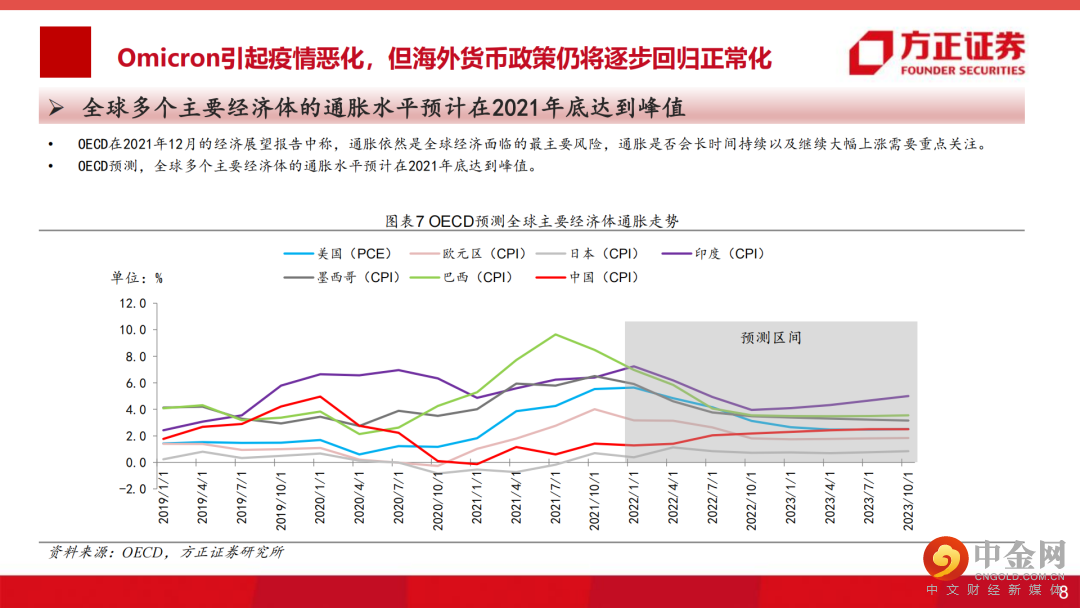 Omicron引起疫情恶化，但海外货币政策仍将逐步回归正常化

方正证券
FOUNDER SECURITIES

➢ 全球多个主要经济体的通胀水平预计在2021年底达到峰值

• OECD在2021年12月的经济展望报告中称，通胀依然是全球经济面临的最主要风险，通胀是否会长时间持续以及继续大幅上涨需要重点关注。
• OECD预测，全球多个主要经济体的通胀水平预计在2021年底达到峰值。

图表7 OECD预测全球主要经济体通胀走势

美国（PCE） 欧元区（CPI） 日本（CPI） 印度（CPI）
墨西哥（CPI） 巴西（CPI） 中国（CPI）

单位：%

12.0
10.0
8.0
6.0
4.0
2.0
0.0
-2.0

预测区间

2019/1/1 2019/4/1 2019/7/1 2019/10/1 2020/1/1 2020/4/1 2020/7/1 2020/10/1 2021/1/1 2021/4/1 2021/7/1 2021/10/1 2022/1/1 2022/4/1 2022/7/1 2022/10/1 2023/1/1 2023/4/1 2023/7/1 2023/10/1

资料来源：OECD，方正证券研究所

中金网
CNGOLD.COM.CN
中文财经新媒体
8